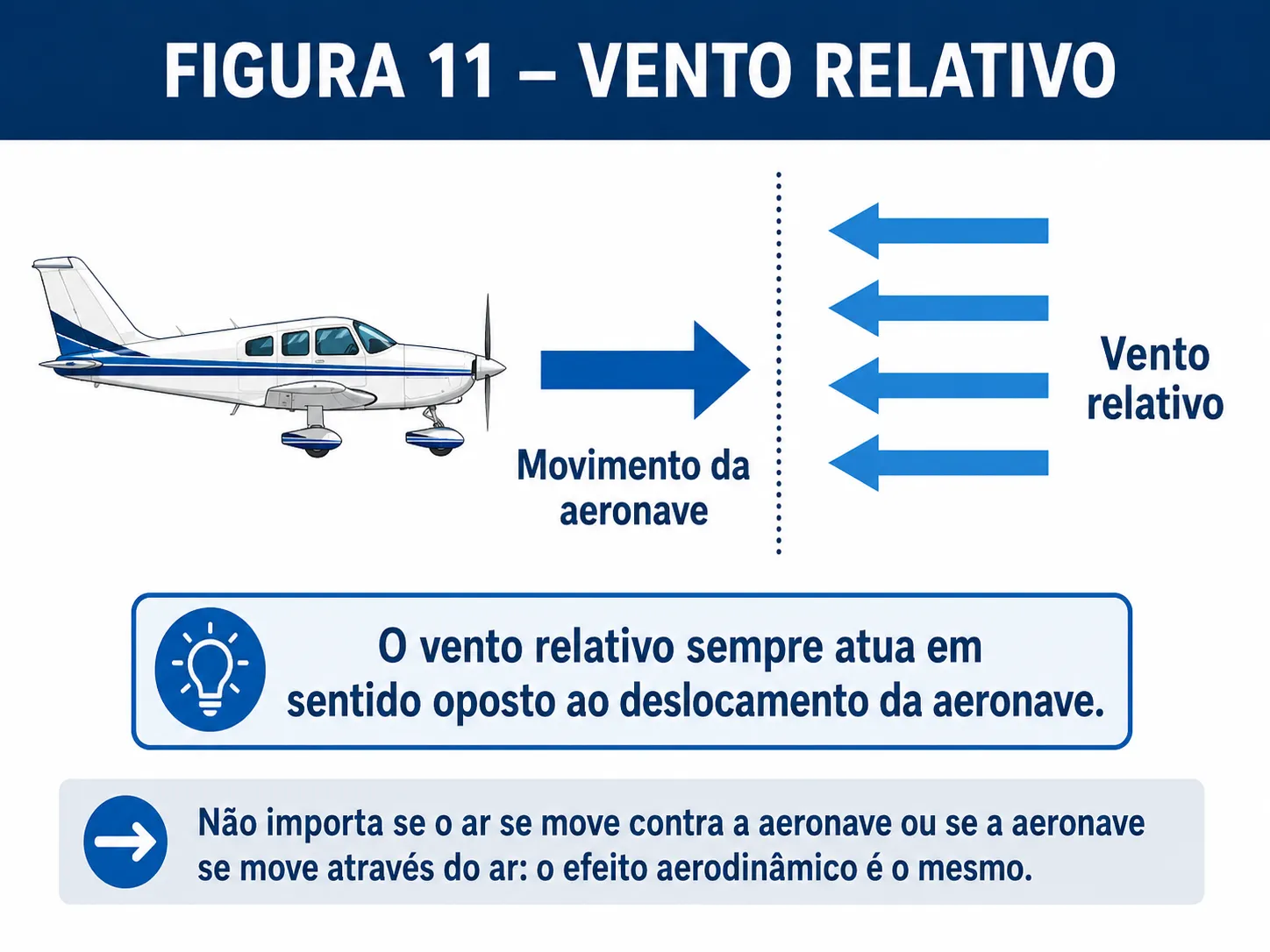 FIGURA 11 – VENTO RELATIVO

Movimento da aeronave

Vento relativo

O vento relativo sempre atua em sentido oposto ao deslocamento da aeronave.

Não importa se o ar se move contra a aeronave ou se a aeronave se move através do ar: o efeito aerodinâmico é o mesmo.